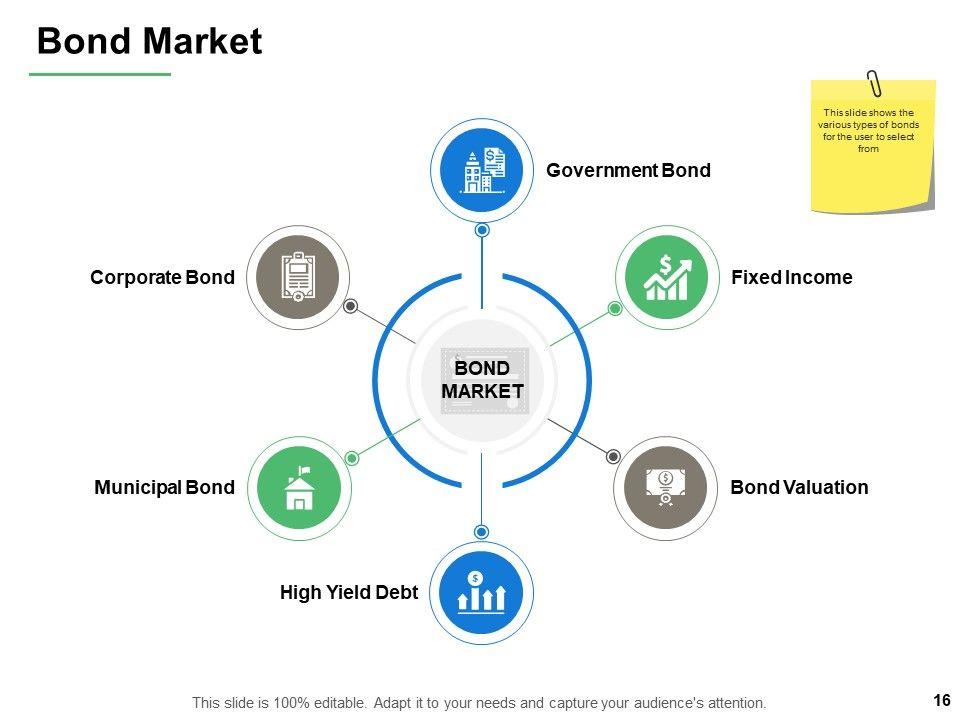 Bond Market

This slide shows the various types of bonds for the user to select from

Government Bond

Corporate Bond

Fixed Income

BOND MARKET

Municipal Bond

Bond Valuation

High Yield Debt

This slide is 100% editable. Adapt it to your needs and capture your audience's attention.

16